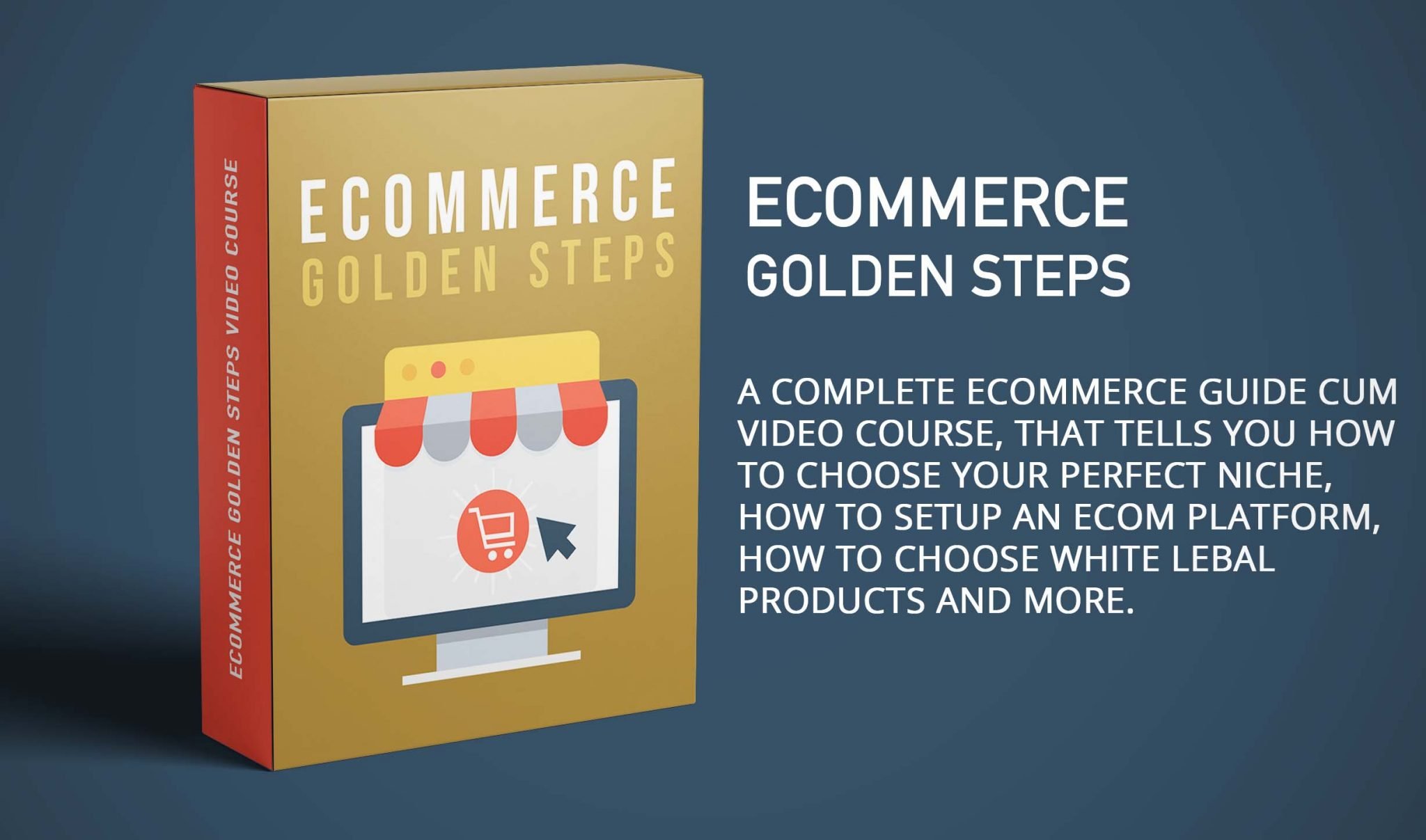 ECOMMERCE GOLDEN STEPS VIDEO COURSE

ECOMMERCE
GOLDEN STEPS

ECOMMERCE
GOLDEN STEPS

A COMPLETE ECOMMERCE GUIDE CUM VIDEO COURSE, THAT TELLS YOU HOW TO CHOOSE YOUR PERFECT NICHE, HOW TO SETUP AN ECOM PLATFORM, HOW TO CHOOSE WHITE LEBAL PRODUCTS AND MORE.